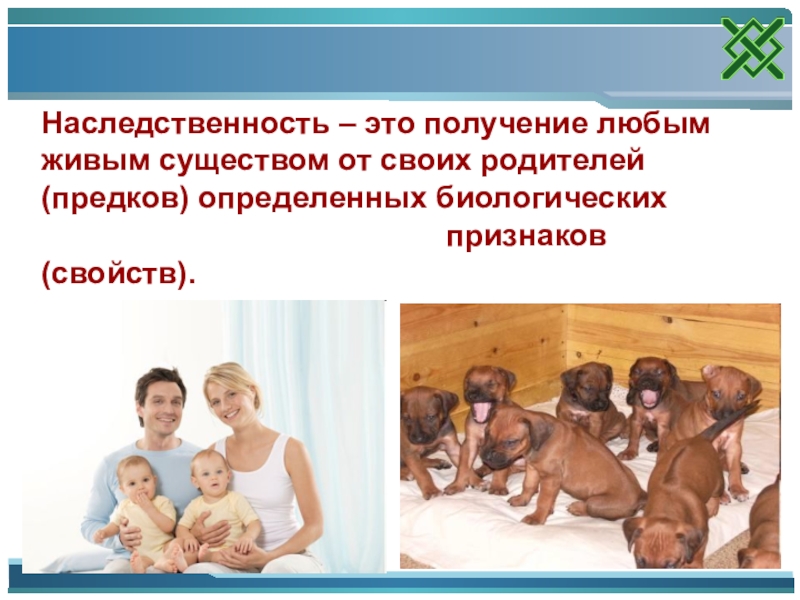 Наследственность – это получение любым живым существом от своих родителей (предков) определенных биологических признаков (свойств).